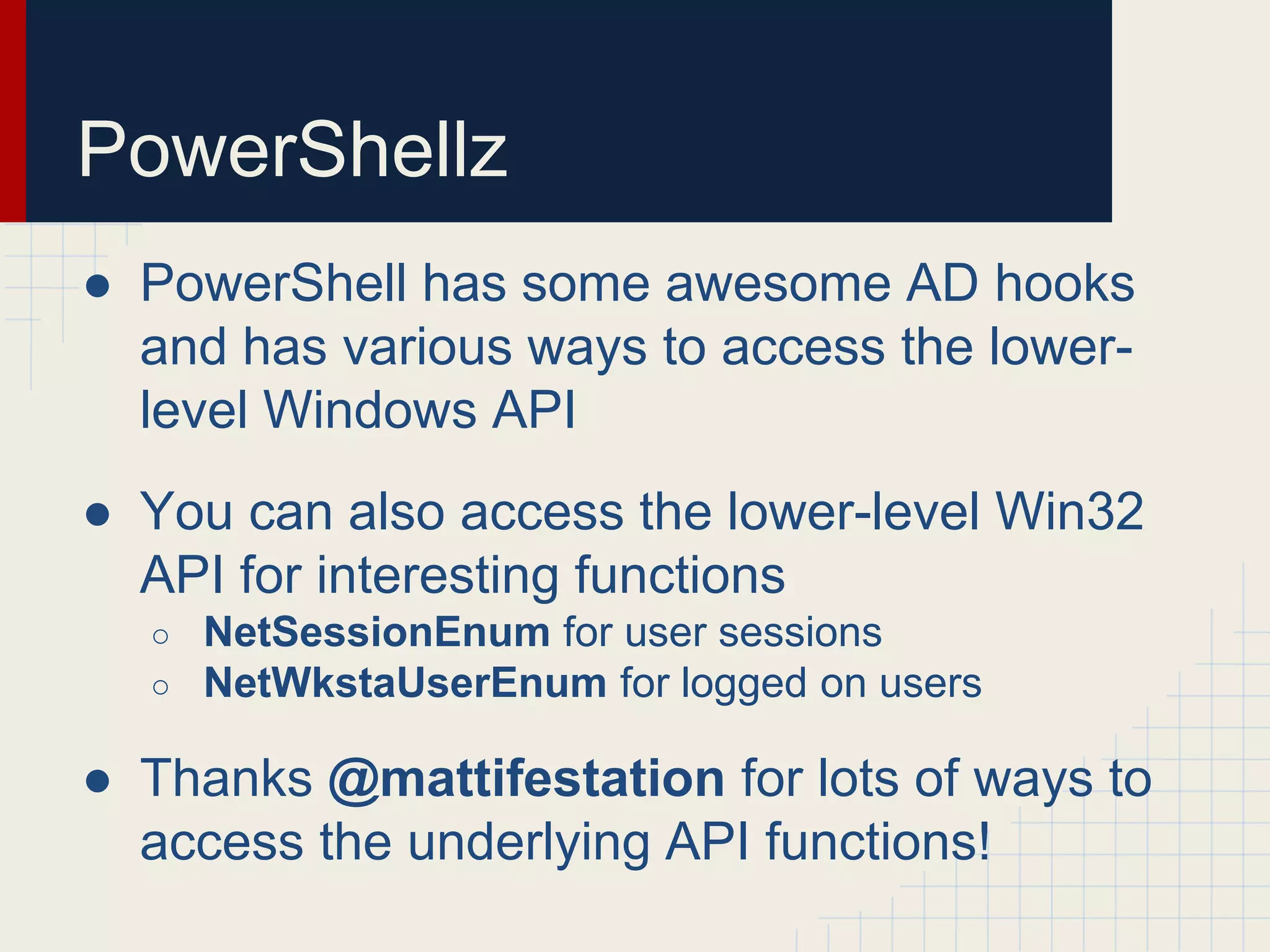 PowerShellz

● PowerShell has some awesome AD hooks and has various ways to access the lower-level Windows API

● You can also access the lower-level Win32 API for interesting functions
○ NetSessionEnum for user sessions
○ NetWkstaUserEnum for logged on users

● Thanks @mattifestation for lots of ways to access the underlying API functions!